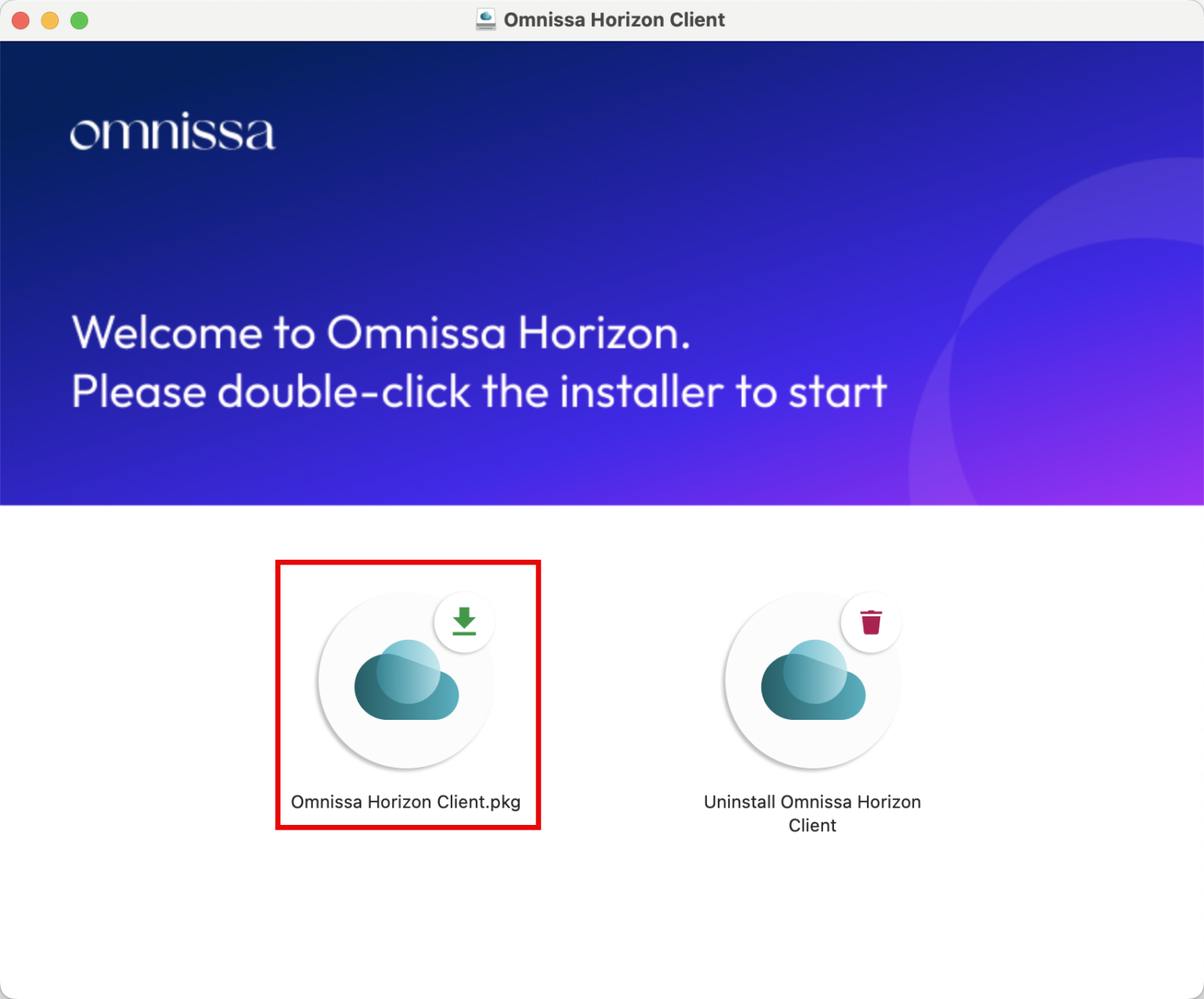 Omnissa Horizon Client

omnissa

Welcome to Omnissa Horizon.
Please double-click the installer to start

Omnissa Horizon Client.pkg

Uninstall Omnissa Horizon Client